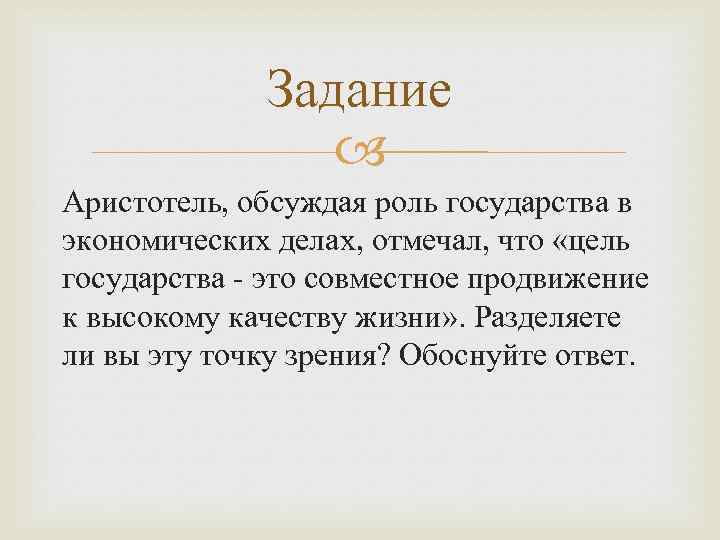 Задание

Аристотель, обсуждая роль государства в экономических делах, отмечал, что «цель государства - это совместное продвижение к высокому качеству жизни». Разделяете ли вы эту точку зрения? Обоснуйте ответ.